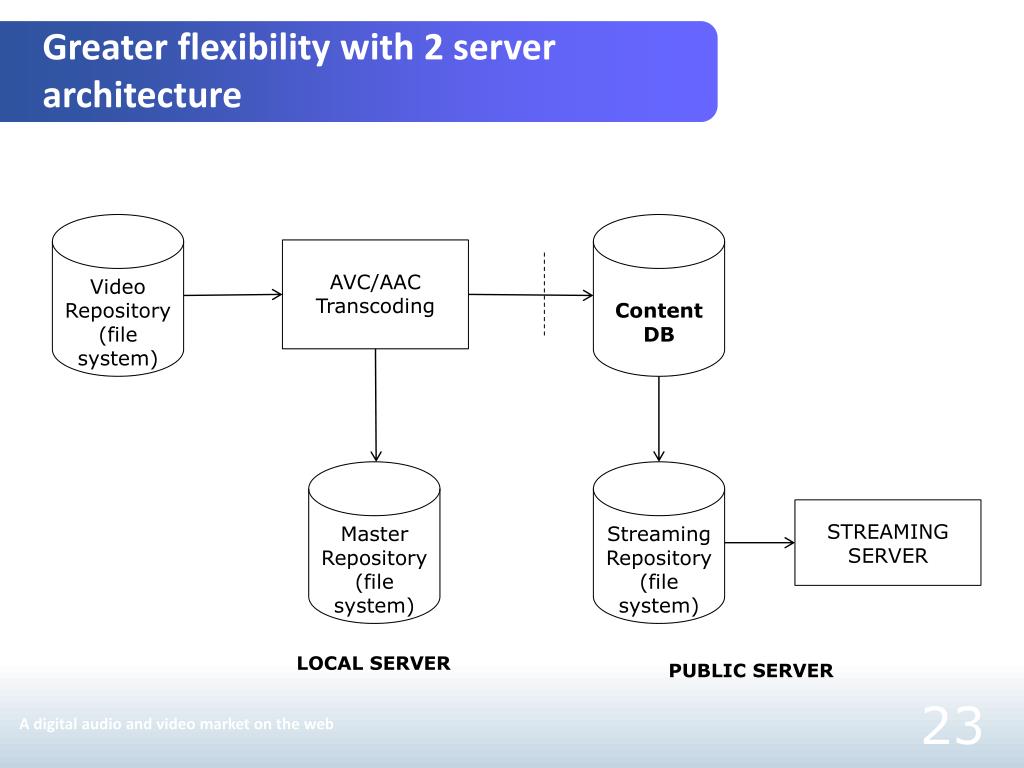 Greater flexibility with 2 server architecture

Video Repository (file system)

AVC/AAC Transcoding

Content DB

Master Repository (file system)

Streaming Repository (file system)

STREAMING SERVER

LOCAL SERVER

PUBLIC SERVER

A digital audio and video market on the web

23